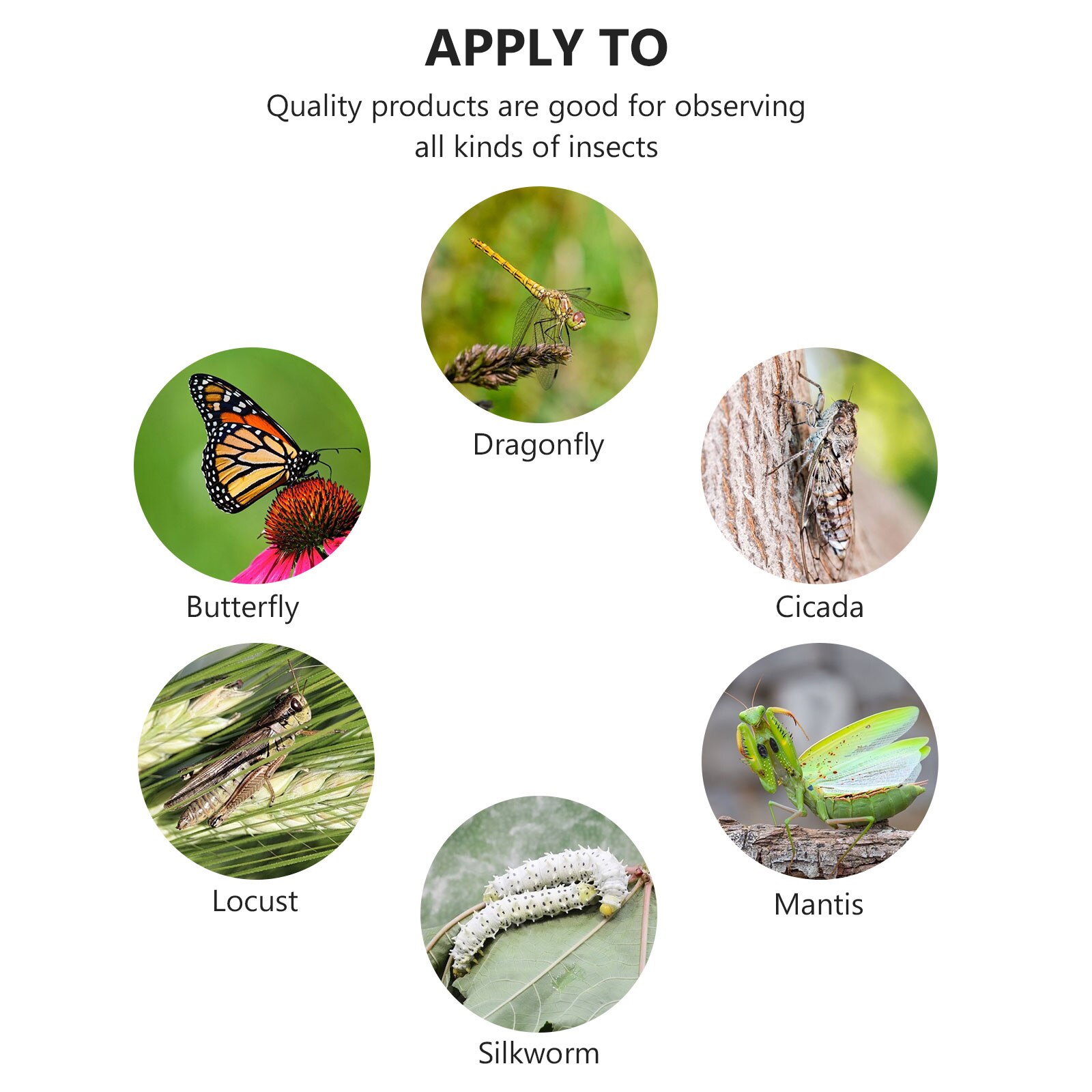 APPLY TO

Quality products are good for observing all kinds of insects

Dragonfly

Butterfly

Cicada

Locust

Mantis

Silkworm